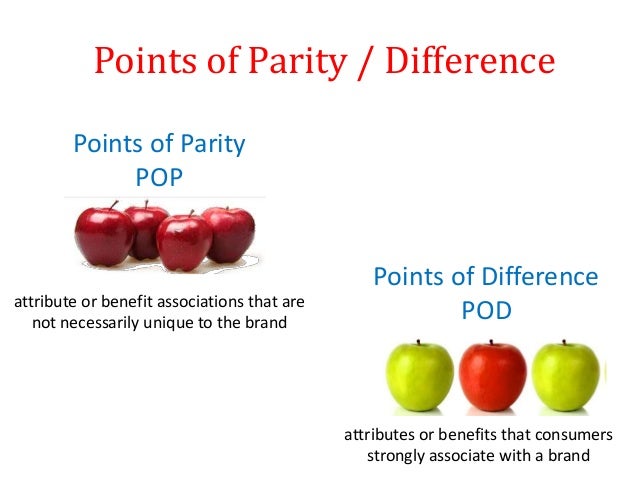 Points of Parity / Difference

Points of Parity
POP

attribute or benefit associations that are not necessarily unique to the brand

Points of Difference
POD

attributes or benefits that consumers strongly associate with a brand